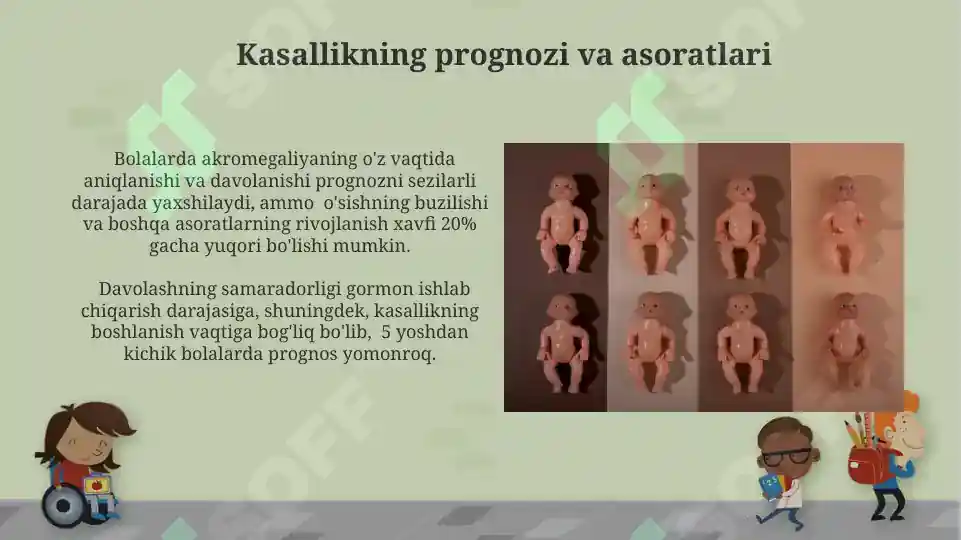 Kasallikning prognozi va asoratlari

Bolalarda akromegaliyaning o'z vaqtida aniqlanishi va davolanishi prognozni sezilarli darajada yaxshilaydi, ammo o'sishning buzilishi va boshqa asoratlarning rivojlanish xavfi 20% gacha yuqori bo'lishi mumkin.

Davolashning samaradorligi gormon ishlab chiqarish darajasiga, shuningdek, kasallikning boshlanish vaqtiga bog'liq bo'lib, 5 yoshdan kichik bolalarda prognos yomonroq.